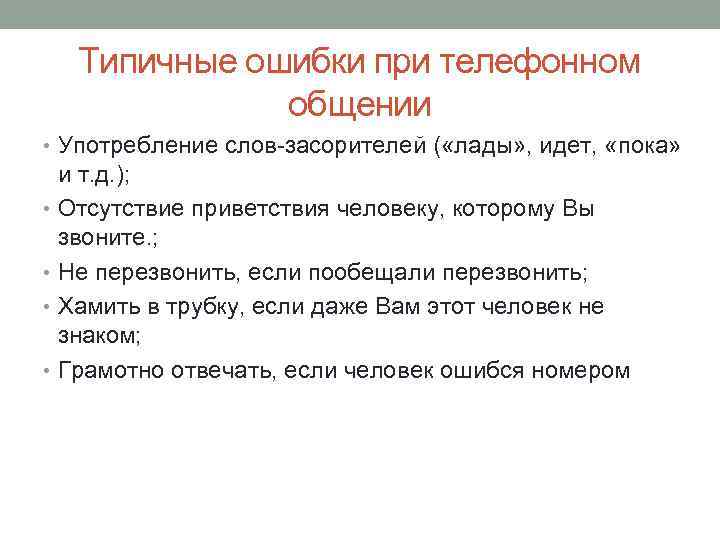 Типичные ошибки при телефонном общении

• Употребление слов-засорителей («лады», идет, «пока» и т.д.);
• Отсутствие приветствия человеку, которому Вы звоните.;
• Не перезвонить, если пообещали перезвонить;
• Хамить в трубку, если даже Вам этот человек не знаком;
• Грамотно отвечать, если человек ошибся номером